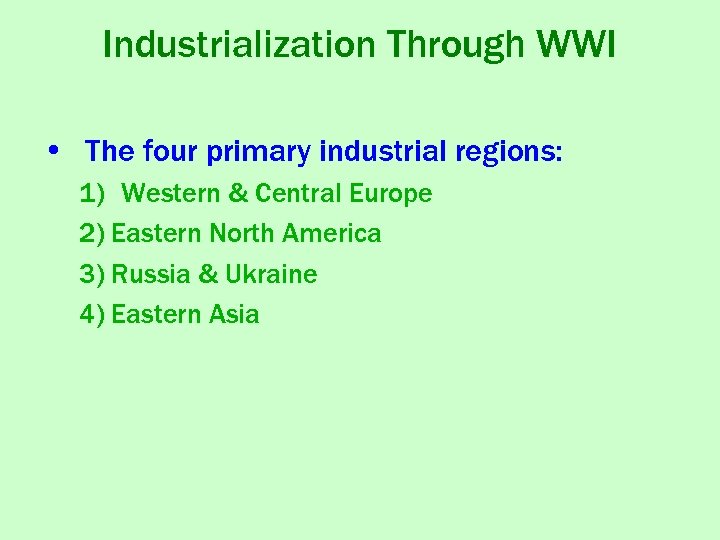 Industrialization Through WWI

• The four primary industrial regions:

1) Western & Central Europe

2) Eastern North America

3) Russia & Ukraine

4) Eastern Asia